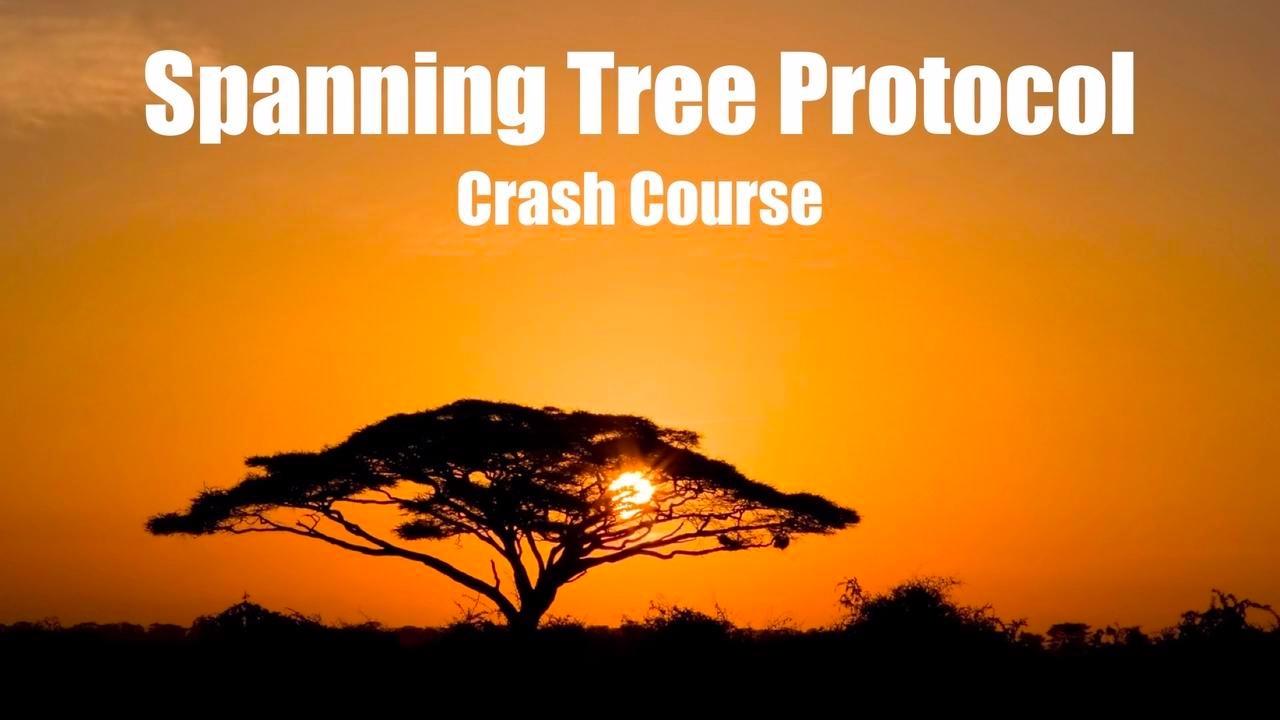 Spanning Tree Protocol
Crash Course